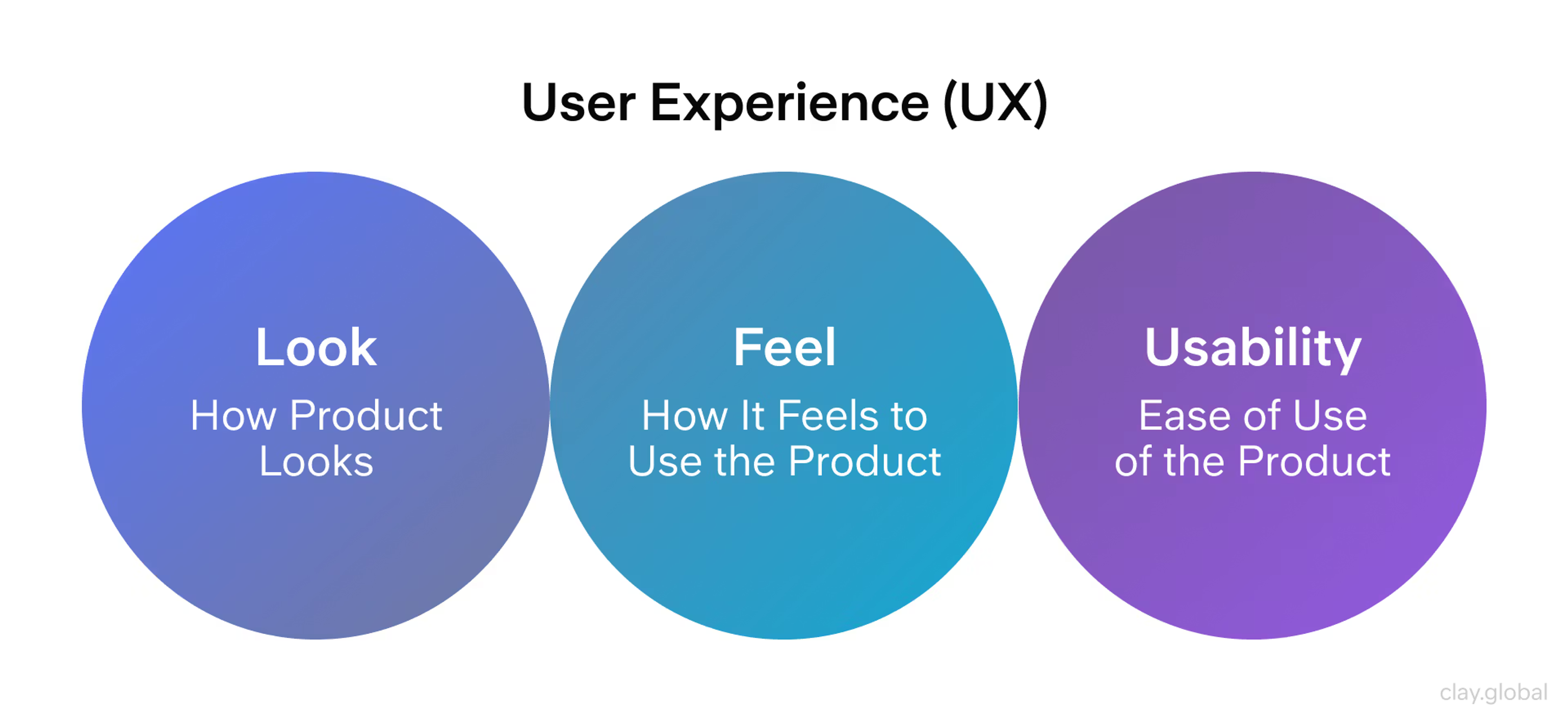 User Experience (UX)

Look
How Product Looks

Feel
How It Feels to Use the Product

Usability
Ease of Use of the Product

clay.global